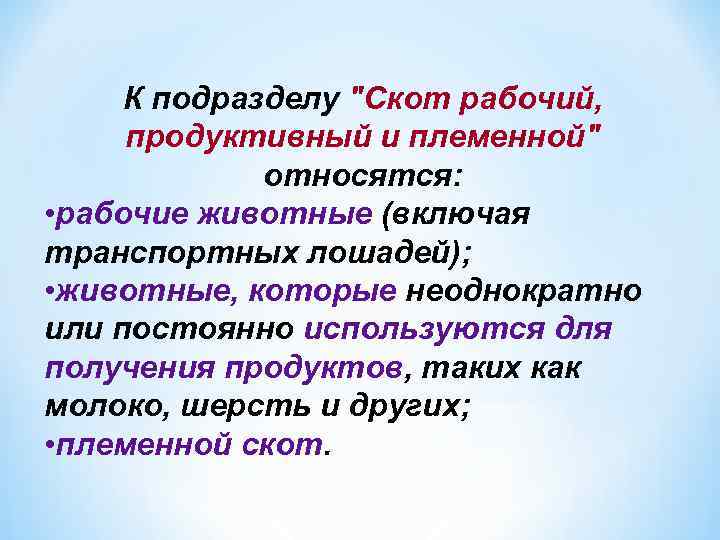 К подразделу "Скот рабочий, продуктивный и племенной" относятся:

•рабочие животные (включая транспортных лошадей);

•животные, которые неоднократно или постоянно используются для получения продуктов, таких как молоко, шерсть и других;

•племенной скот.